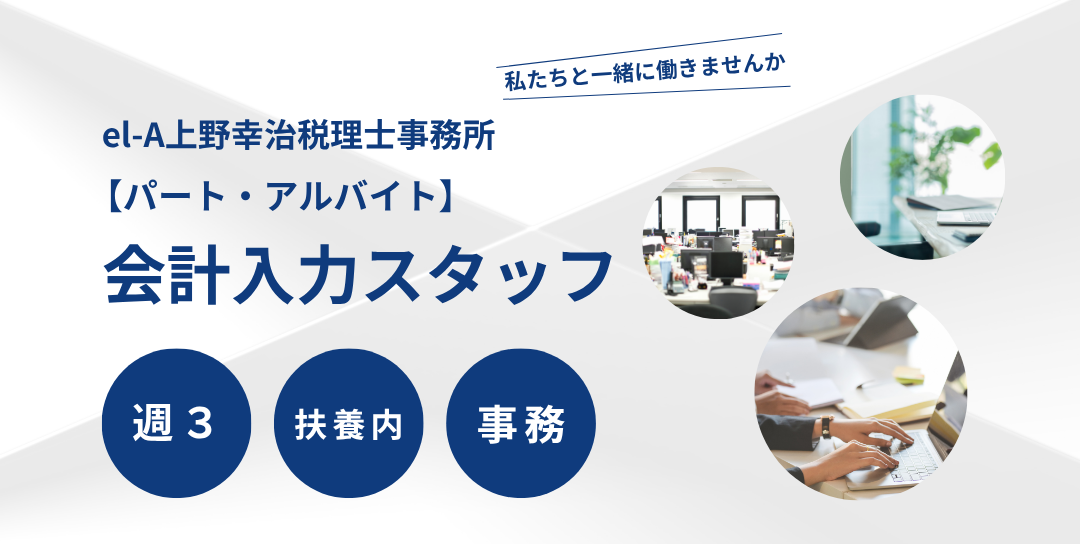 私たちと一緒に働きませんか

el-A上野幸治税理士事務所

【パート・アルバイト】

会計入力スタッフ

週３

扶養内

事務